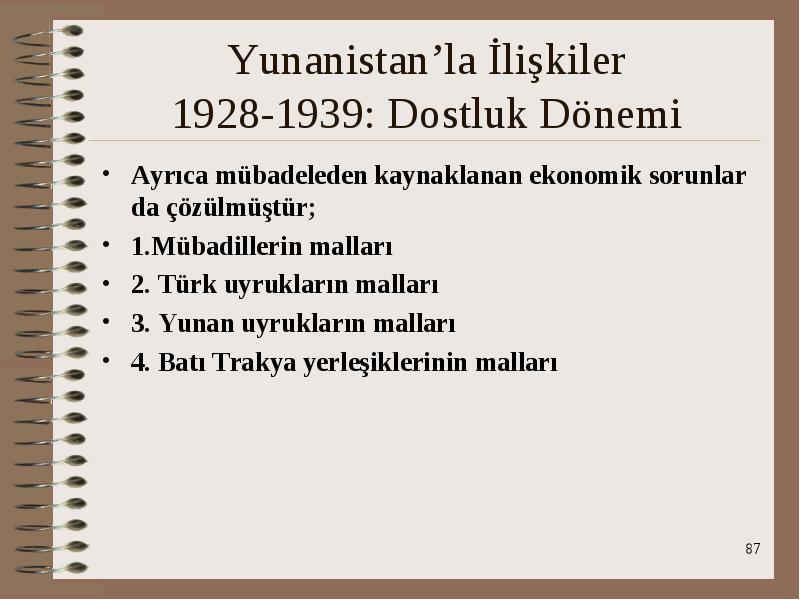 Yunanistan’la İlişkiler
1928-1939: Dostluk Dönemi

• Ayrıca mübadeleden kaynaklanan ekonomik sorunlar da çözülmüştür;
• 1.Mübadillerin malları
• 2. Türk uyrukların malları
• 3. Yunan uyrukların malları
• 4. Batı Trakya yerleşiklerinin malları

87